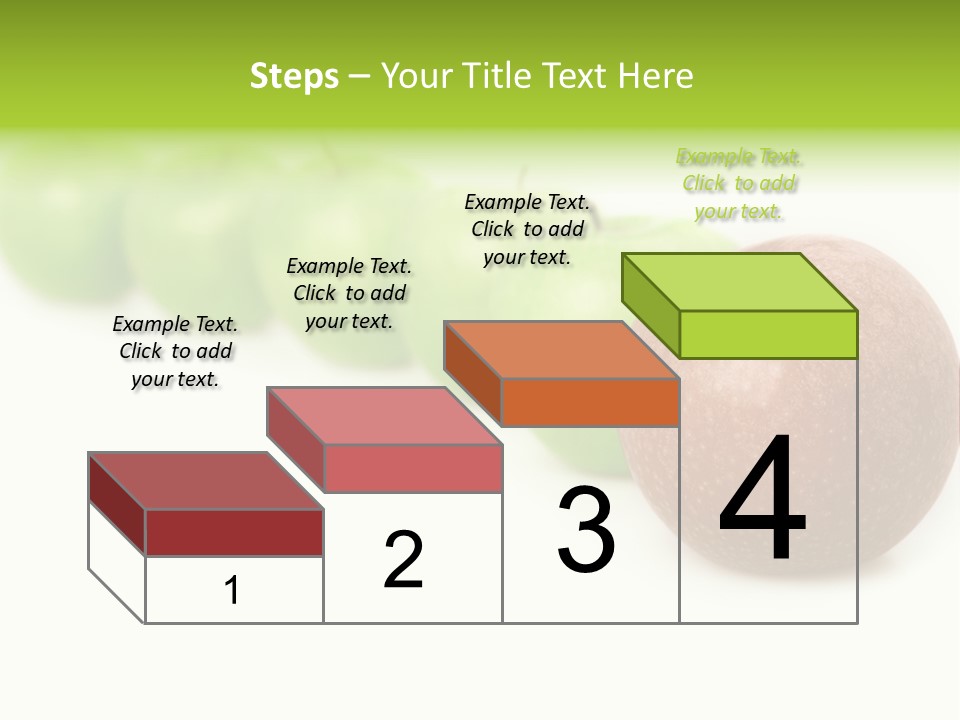 Steps – Your Title Text Here

Example Text. Click to add your text.

Example Text. Click to add your text.

Example Text. Click to add your text.

Example Text. Click to add your text.

1

2

3

4